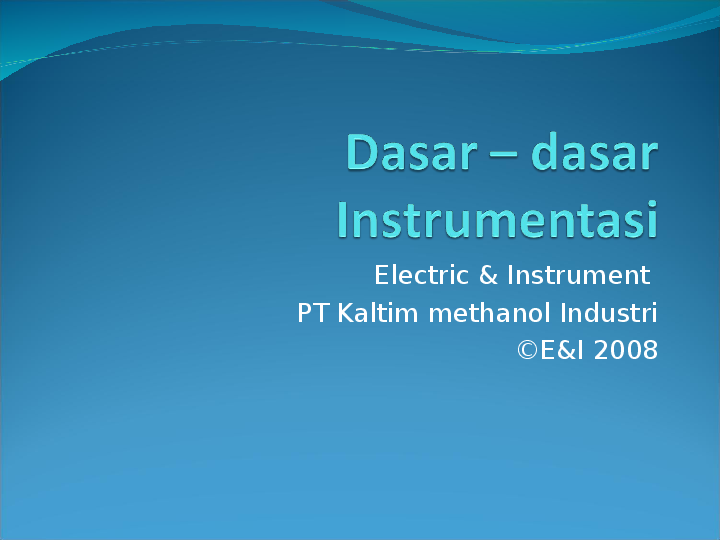 Dasar – dasar Instrumentasi

Electric & Instrument

PT Kaltim methanol Industri

©E&I 2008